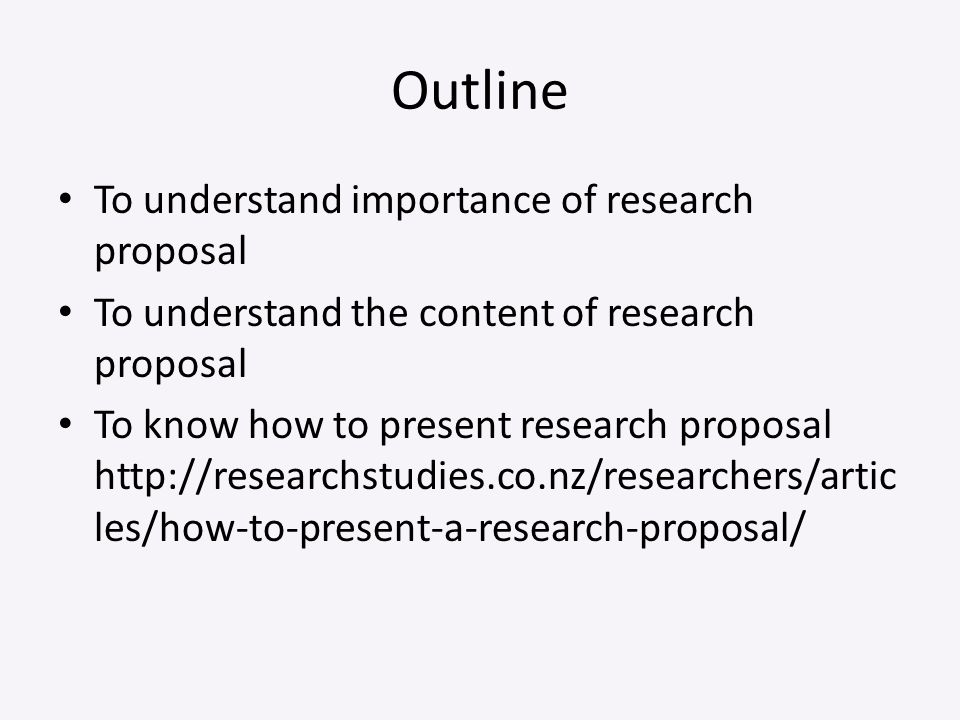 Outline

• To understand importance of research proposal
• To understand the content of research proposal
• To know how to present research proposal http://researchstudies.co.nz/researchers/articles/how-to-present-a-research-proposal/